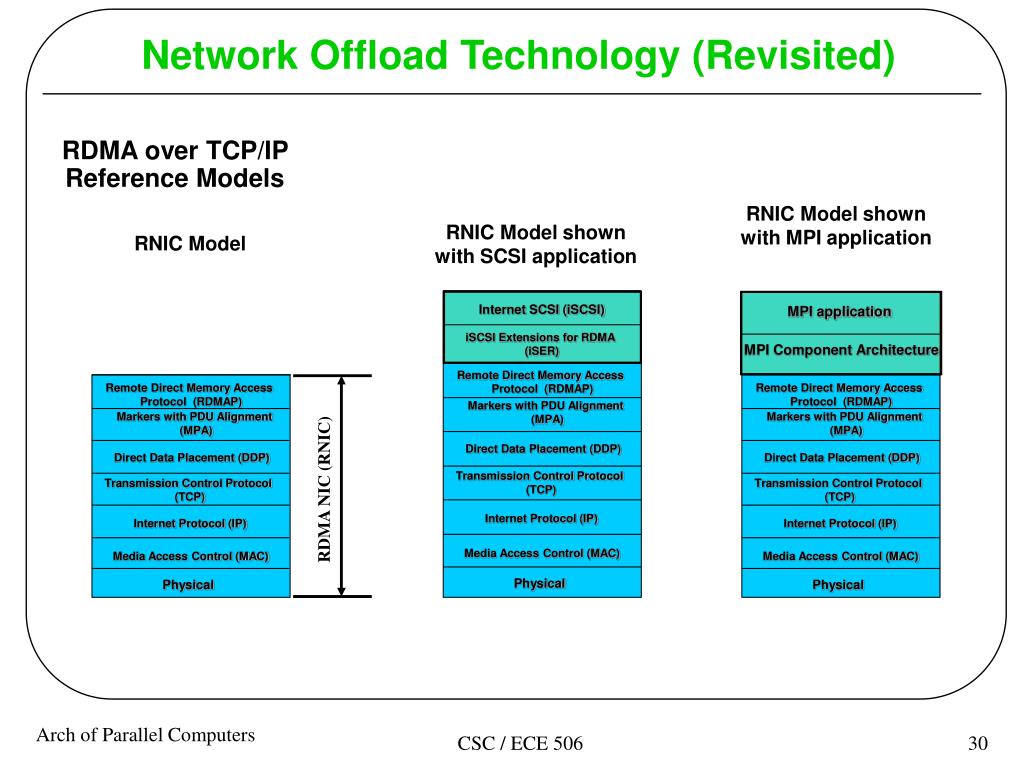 Network Offload Technology (Revisited)

RDMA over TCP/IP Reference Models

RNIC Model

Remote Direct Memory Access Protocol (RDMAP)
Markers with PDU Alignment (MPA)
Direct Data Placement (DDP)
Transmission Control Protocol (TCP)
Internet Protocol (IP)
Media Access Control (MAC)
Physical

RDMA NIC (RNIC)

RNIC Model shown with SCSI application

Internet SCSI (iSCSI)
iSCSI Extensions for RDMA (iSER)
Remote Direct Memory Access Protocol (RDMAP)
Markers with PDU Alignment (MPA)
Direct Data Placement (DDP)
Transmission Control Protocol (TCP)
Internet Protocol (IP)
Media Access Control (MAC)
Physical

RNIC Model shown with MPI application

MPI application
MPI Component Architecture
Remote Direct Memory Access Protocol (RDMAP)
Markers with PDU Alignment (MPA)
Direct Data Placement (DDP)
Transmission Control Protocol (TCP)
Internet Protocol (IP)
Media Access Control (MAC)
Physical

Arch of Parallel Computers

CSC / ECE 506

30